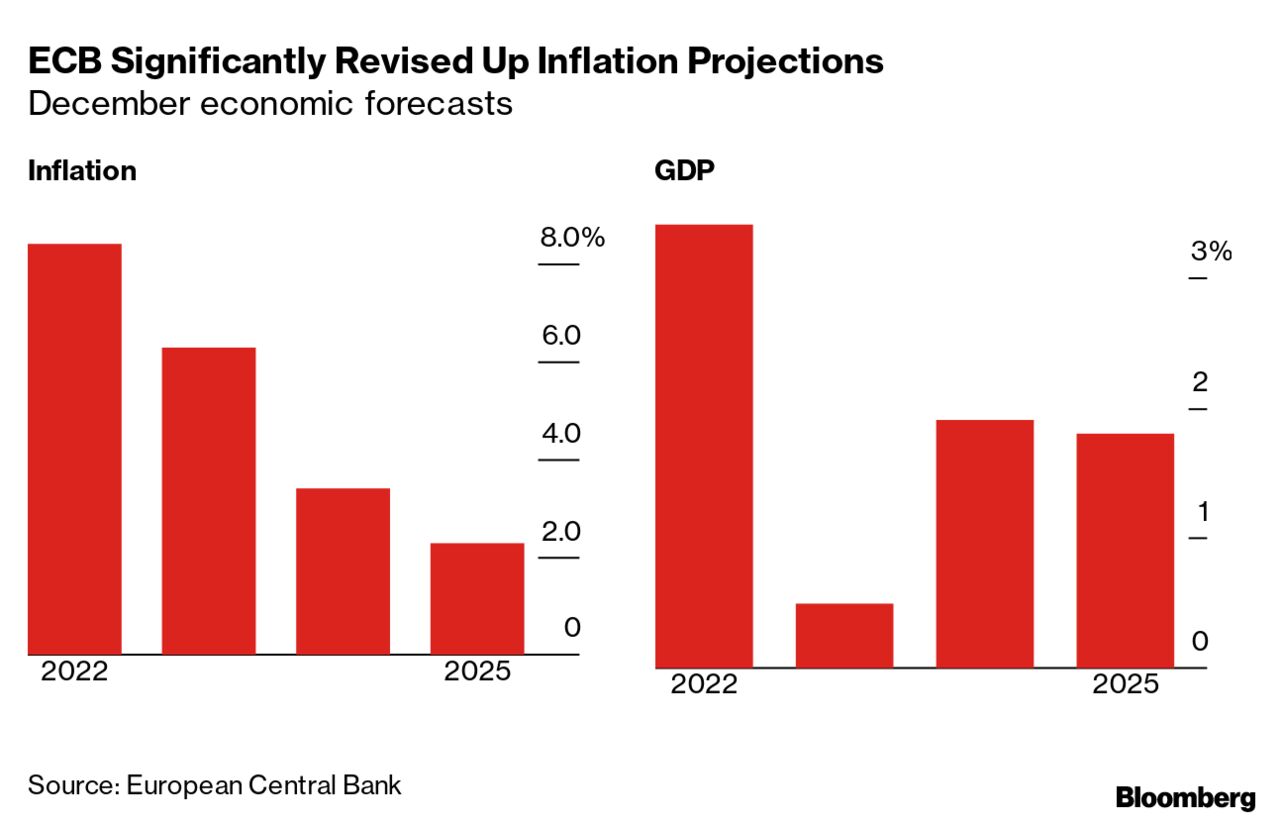 ECB Significantly Revised Up Inflation Projections
December economic forecasts

Inflation

8.0%
6.0
4.0
2.0
0
2022
2025

GDP

3%
2
1
0
2022
2025

Source: European Central Bank

Bloomberg